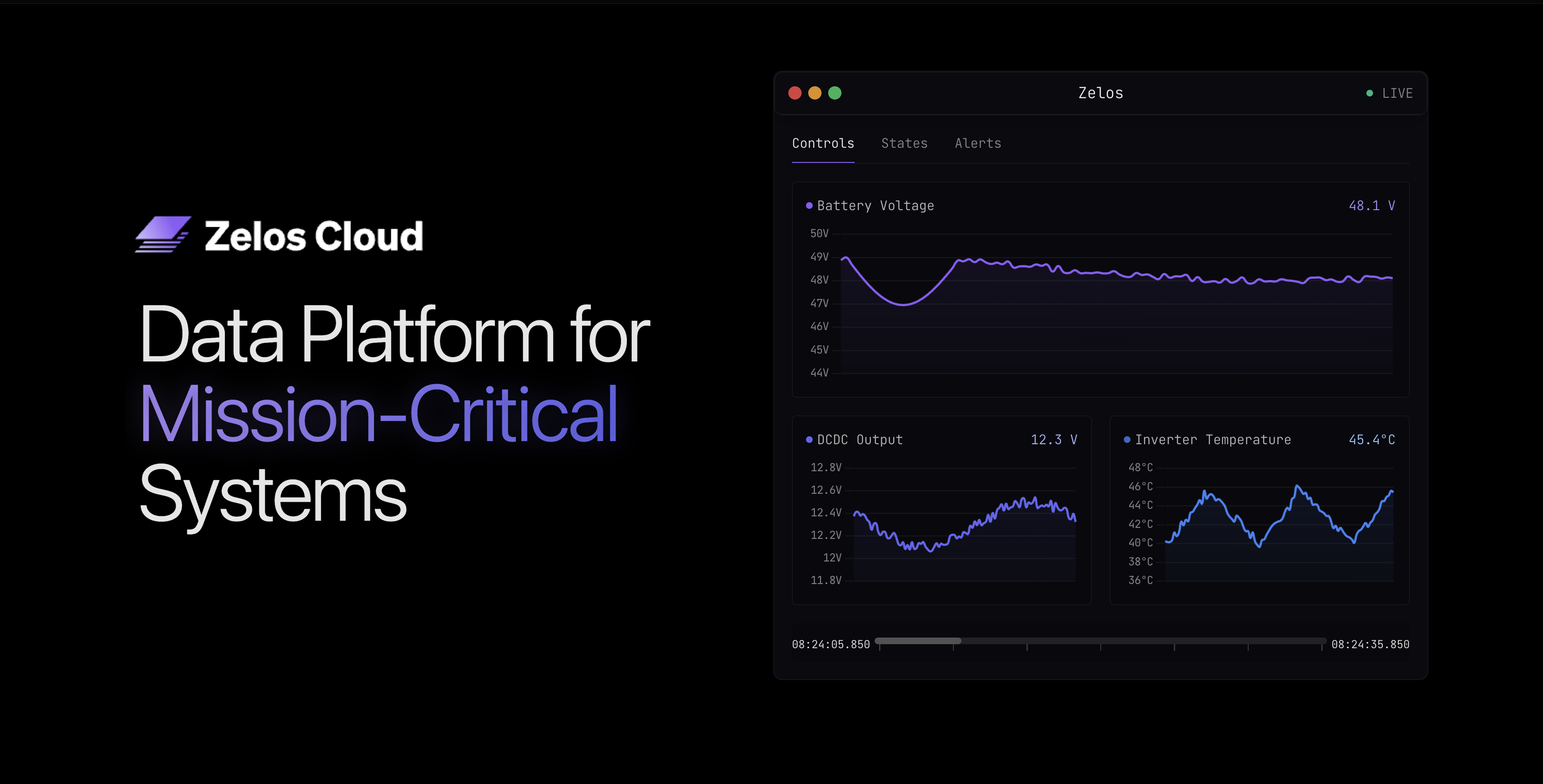 Zelos Cloud

Data Platform for Mission-Critical Systems

Zelos

LIVE

Controls States Alerts

Battery Voltage 48.1 V

50V
49V
48V
47V
46V
45V
44V

DCDC Output 12.3 V

12.8V
12.6V
12.4V
12.2V
12V
11.8V

Inverter Temperature 45.4°C

48°C
46°C
44°C
42°C
40°C
38°C
36°C

08:24:05.850 08:24:35.850